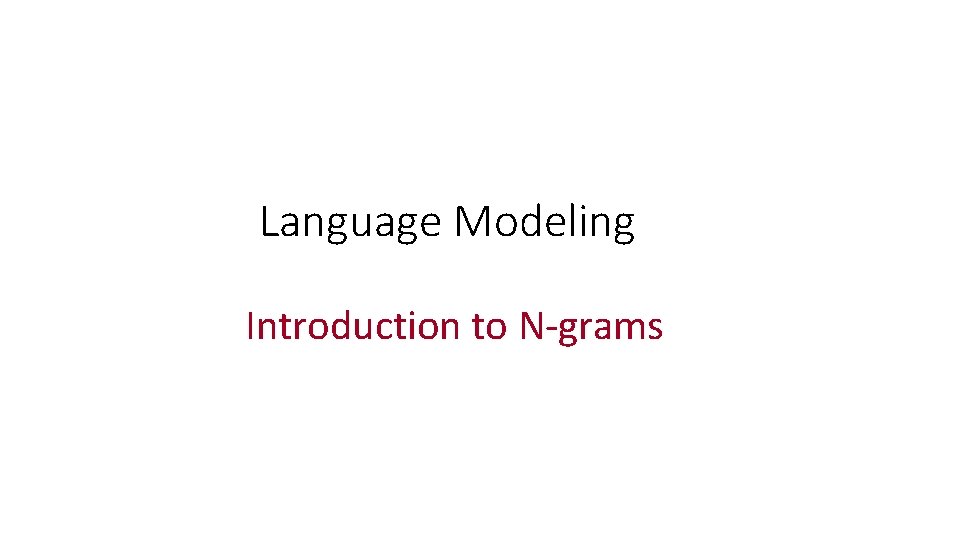 Language Modeling

Introduction to N-grams